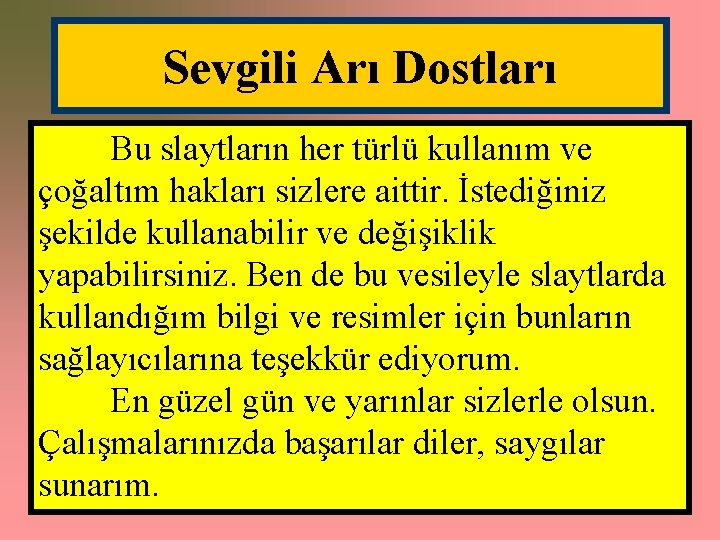 Sevgili Arı Dostları

Bu slaytların her türlü kullanım ve çoğaltım hakları sizlere aittir. İstediğiniz şekilde kullanabilir ve değişiklik yapabilirsiniz. Ben de bu vesileyle slaytlarda kullandığım bilgi ve resimler için bunların sağlayıcılarına teşekkür ediyorum.

En güzel gün ve yarınlar sizlerle olsun. Çalışmalarınızda başarılar diler, saygılar sunarım.